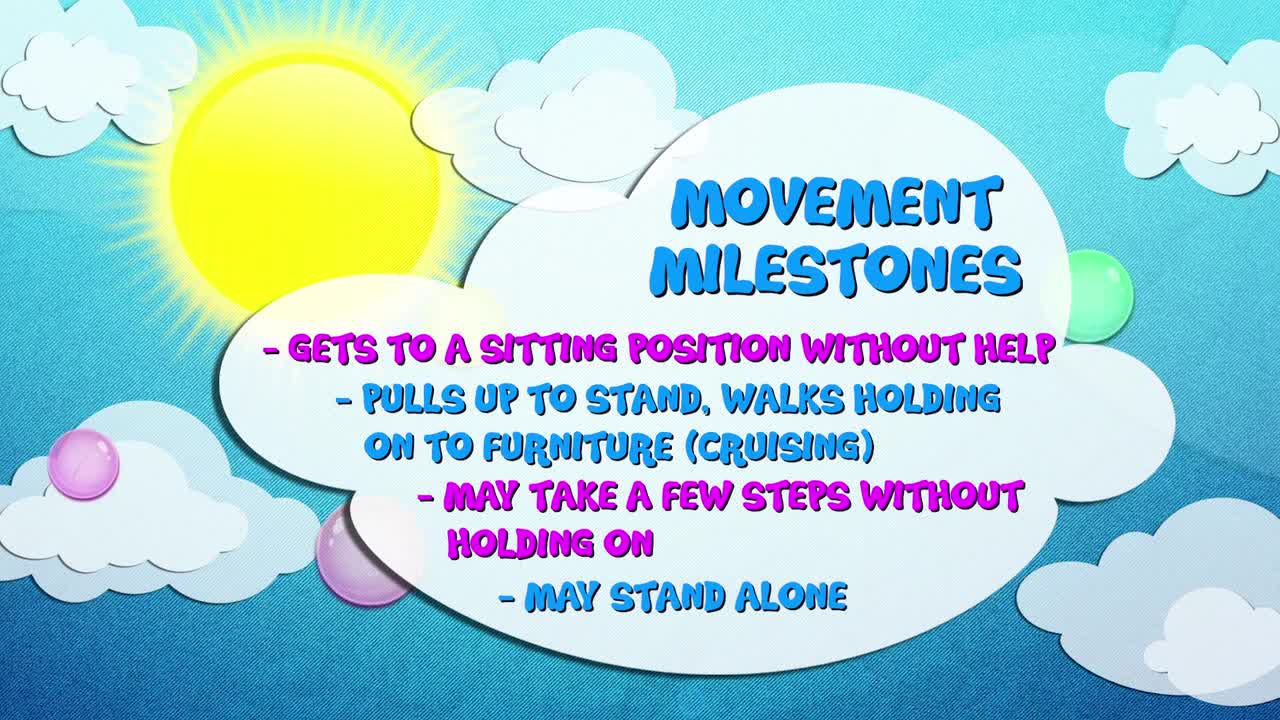 MOVEMENT MILESTONES

- GETS TO A SITTING POSITION WITHOUT HELP

- PULLS UP TO STAND, WALKS HOLDING ON TO FURNITURE (CRUISING)

- MAY TAKE A FEW STEPS WITHOUT HOLDING ON

- MAY STAND ALONE